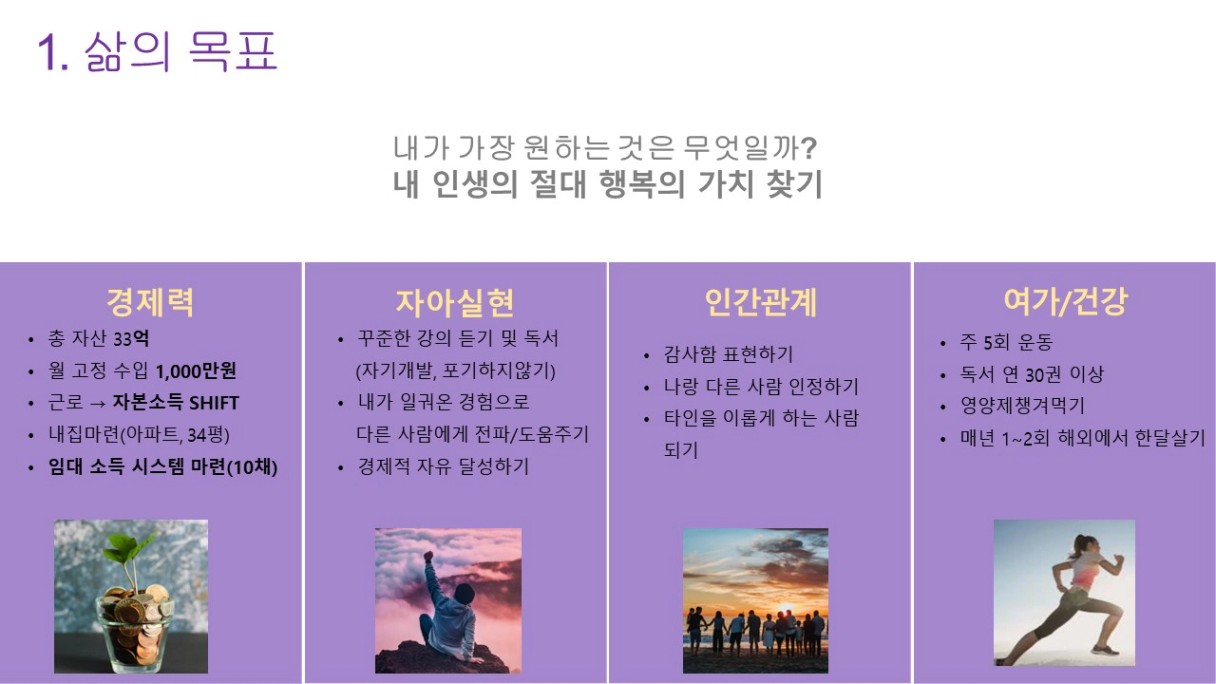 1. 삶의 목표

내가 가장 원하는 것은 무엇일까?
내 인생의 절대 행복의 가치 찾기

경제력
• 총 자산 33억
• 월 고정 수입 1,000만원
• 근로 → 자본소득 SHIFT
• 내집마련(아파트, 34평)
• 임대 소득 시스템 마련(10채)

자아실현
• 꾸준한 강의 듣기 및 독서 (자기개발, 포기하지않기)
• 내가 일궈온 경험으로 다른 사람에게 전파/도움주기
• 경제적 자유 달성하기

인간관계
• 감사함 표현하기
• 나랑 다른 사람 인정하기
• 타인을 이롭게 하는 사람 되기

여가/건강
• 주 5회 운동
• 독서 연 30권 이상
• 영양제챙겨먹기
• 매년 1~2회 해외에서 한달살기